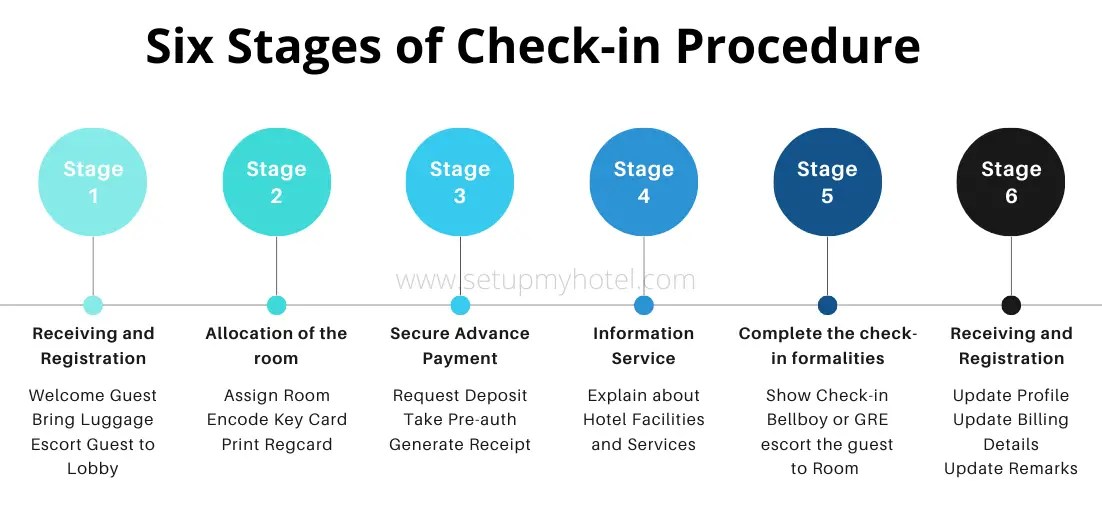 Six Stages of Check-in Procedure

Stage 1

Stage 2

Stage 3

Stage 4

Stage 5

Stage 6

www.setupmyhotel.com

Receiving and Registration

Welcome Guest
Bring Luggage
Escort Guest to Lobby

Allocation of the room

Assign Room
Encode Key Card
Print Regcard

Secure Advance Payment

Request Deposit
Take Pre-auth
Generate Receipt

Information Service

Explain about Hotel Facilities and Services

Complete the check-in formalities

Show Check-in Bellboy or GRE escort the guest to Room

Receiving and Registration

Update Profile
Update Billing Details
Update Remarks